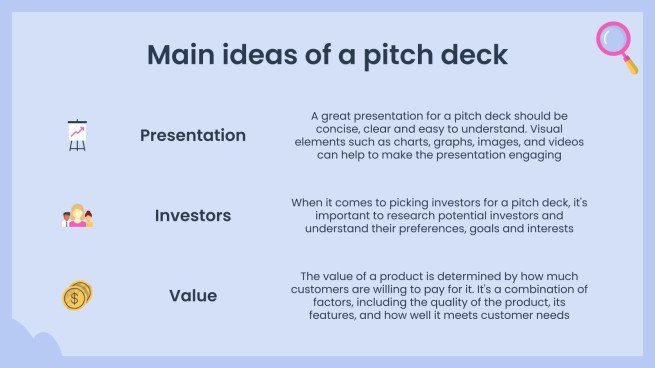 Main ideas of a pitch deck

Presentation

A great presentation for a pitch deck should be concise, clear and easy to understand. Visual elements such as charts, graphs, images, and videos can help to make the presentation engaging

Investors

When it comes to picking investors for a pitch deck, it's important to research potential investors and understand their preferences, goals and interests

Value

The value of a product is determined by how much customers are willing to pay for it. It's a combination of factors, including the quality of the product, its features, and how well it meets customer needs